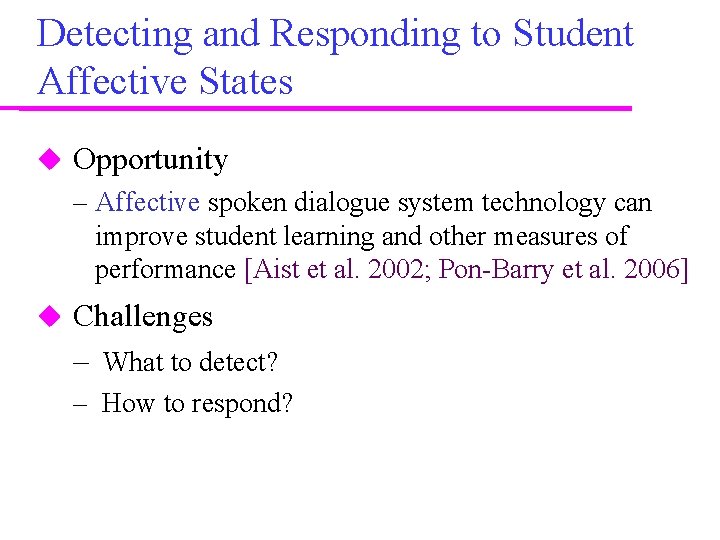 Detecting and Responding to Student Affective States

◆ Opportunity

– Affective spoken dialogue system technology can improve student learning and other measures of performance [Aist et al. 2002; Pon-Barry et al. 2006]

◆ Challenges

– What to detect?

– How to respond?